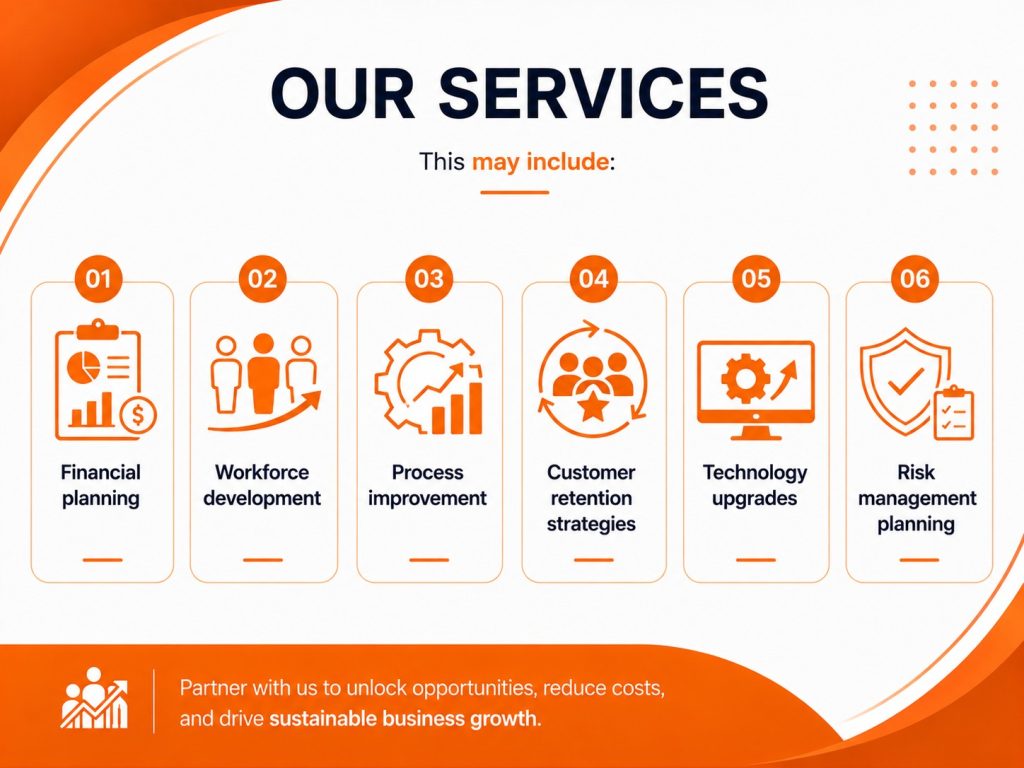 OUR SERVICES

This may include:

01
Financial planning

02
Workforce development

03
Process improvement

04
Customer retention strategies

05
Technology upgrades

06
Risk management planning

Partner with us to unlock opportunities, reduce costs, and drive sustainable business growth.